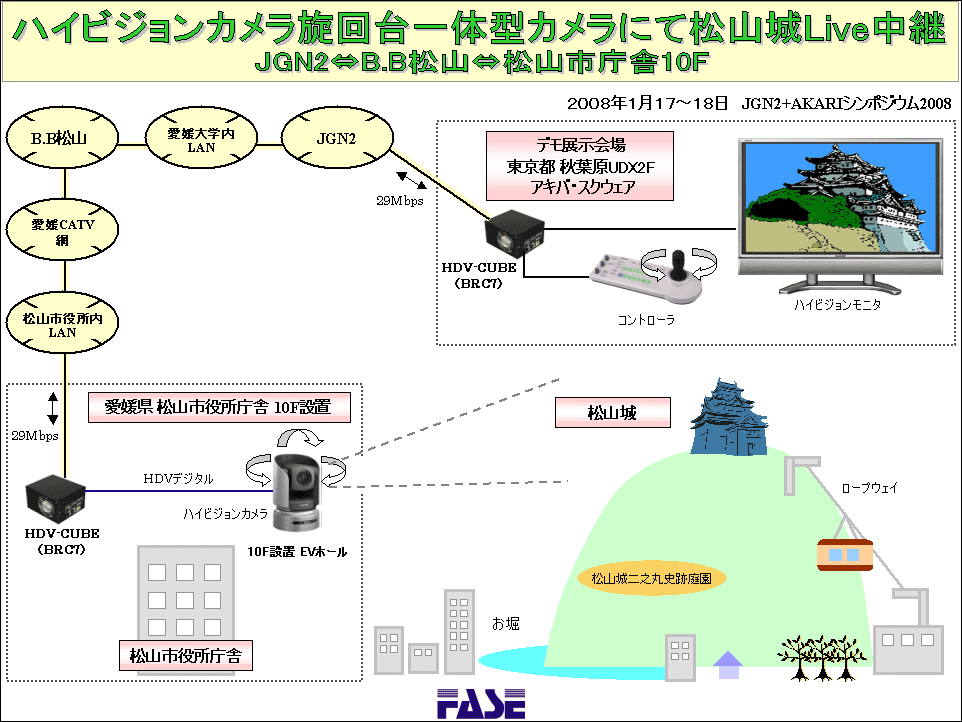 ハイビジョンカメラ旋回台一体型カメラにて松山城Live中継
JGN2⇔B.B松山⇔松山市庁舎10F

2008年1月17～18日 JGN2+AKARIシンポジウム2008

B.B松山

愛媛大学内 LAN

JGN2

愛媛CATV 網

松山市役所内 LAN

29Mbps

デモ展示会場
東京都 秋葉原UDX2F
アキバ・スクウェア

HDV-CUBE (BRC7)

コントローラ

ハイビジョンモニタ

29Mbps

愛媛県 松山市役所庁舎 10F設置

HDVデジタル

ハイビジョンカメラ

HDV-CUBE (BRC7)

10F設置 EVホール

松山市役所庁舎

松山城

ロープウェイ

松山城二之丸史跡庭園

お堀

FASE